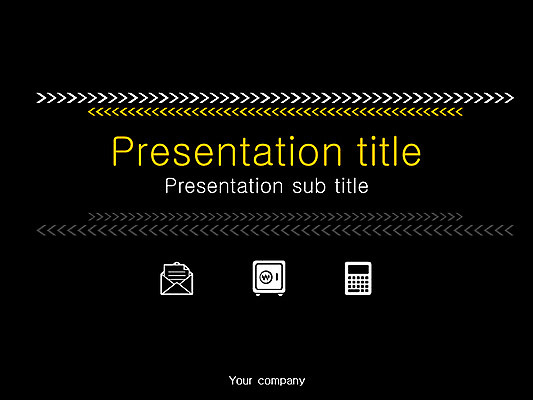 Presentation title
Presentation sub title

Your company